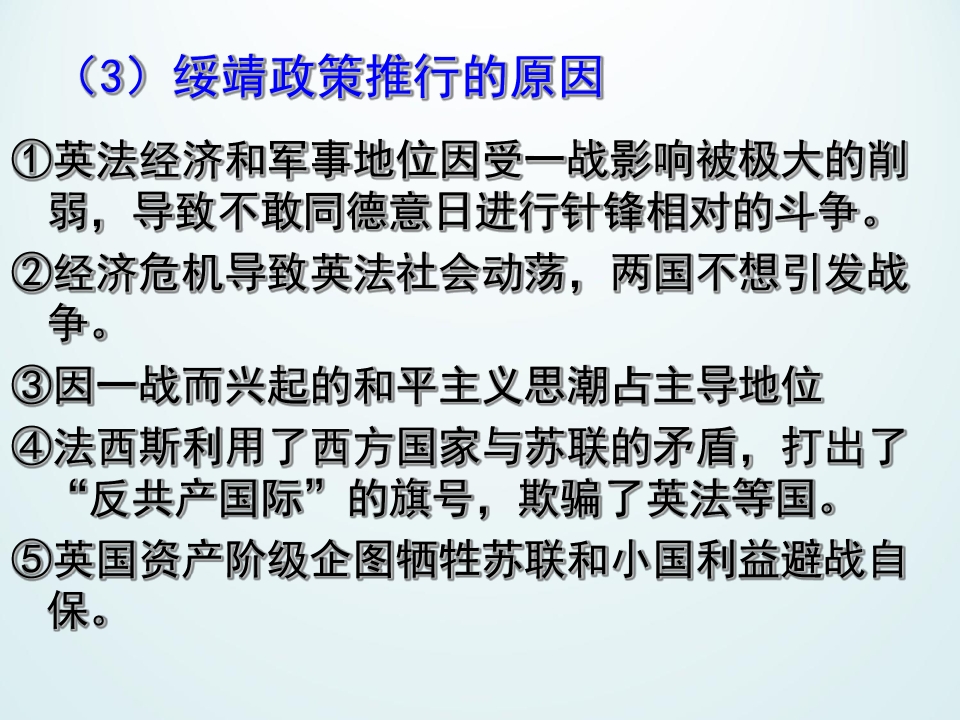 （3）绥靖政策推行的原因

①英法经济和军事地位因受一战影响被极大的削弱，导致不敢同德意日进行针锋相对的斗争。

②经济危机导致英法社会动荡，两国不想引发战争。

③因一战而兴起的和平主义思潮占主导地位

④法西斯利用了西方国家与苏联的矛盾，打出了“反共产国际”的旗号，欺骗了英法等国。

⑤英国资产阶级企图牺牲苏联和小国利益避战自保。